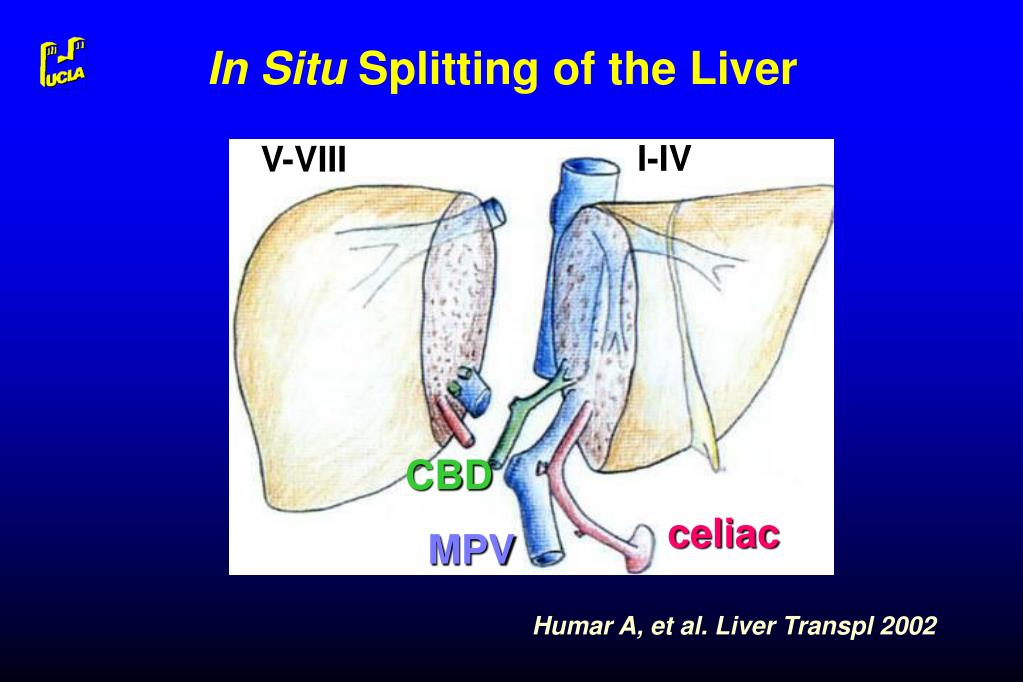 UCLA

In Situ Splitting of the Liver

V-VIII

I-IV

CBD

MPV

celiac

Humar A, et al. Liver Transpl 2002